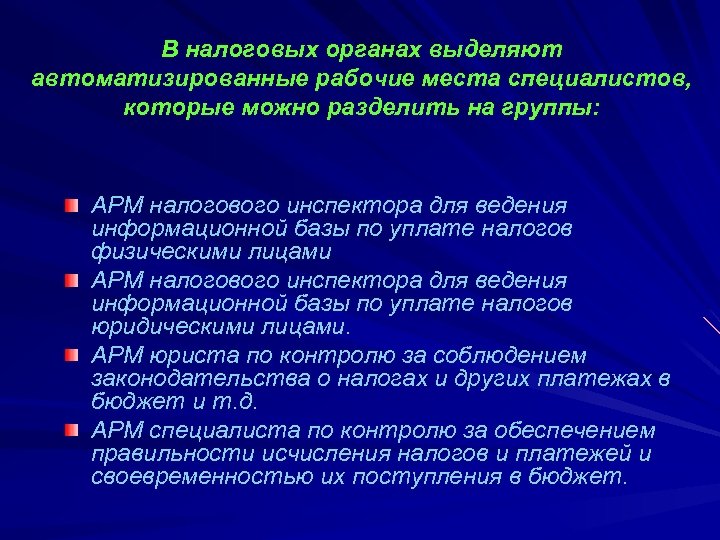 В налоговых органах выделяют автоматизированные рабочие места специалистов, которые можно разделить на группы:

АРМ налогового инспектора для ведения информационной базы по уплате налогов физическими лицами

АРМ налогового инспектора для ведения информационной базы по уплате налогов юридическими лицами.

АРМ юриста по контролю за соблюдением законодательства о налогах и других платежах в бюджет и т.д.

АРМ специалиста по контролю за обеспечением правильности исчисления налогов и платежей и своевременностью их поступления в бюджет.